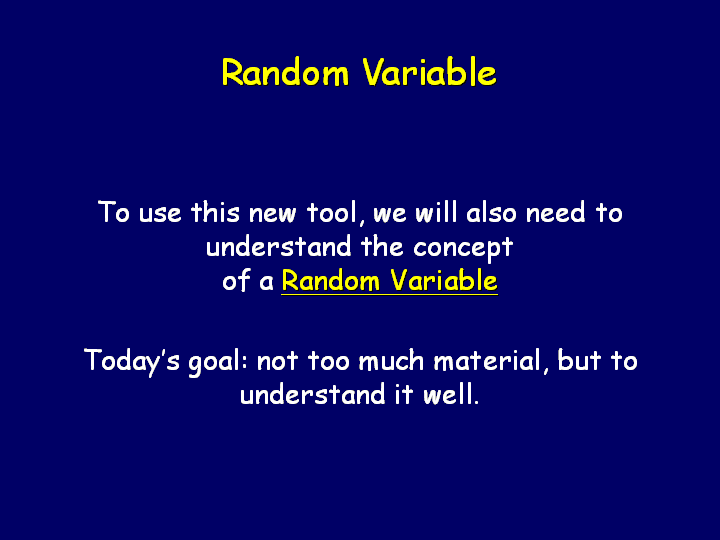 Random Variable

To use this new tool, we will also need to understand the concept of a Random Variable

Today's goal: not too much material, but to understand it well.